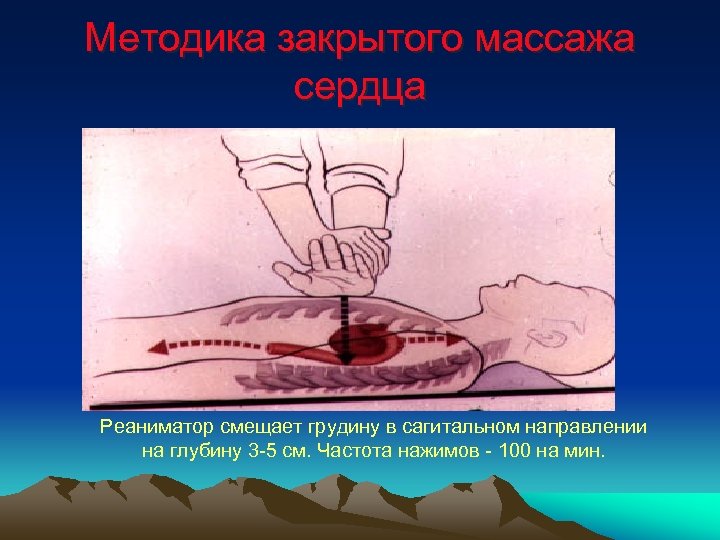 Методика закрытого массажа сердца

Реаниматор смещает грудину в сагитальном направлении на глубину 3-5 см. Частота нажимов - 100 на мин.